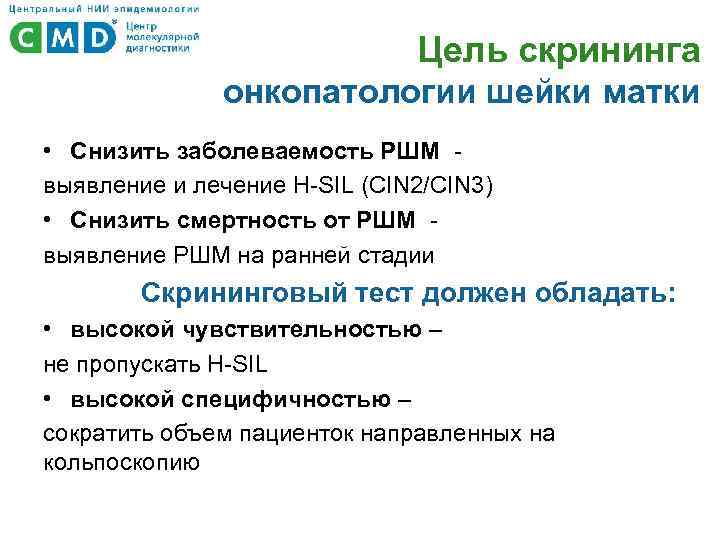 Центральный НИИ эпидемиологии
CMD® Центр молекулярной диагностики

Цель скрининга онкопатологии шейки матки

• Снизить заболеваемость РШМ - выявление и лечение H-SIL (CIN2/CIN3)
• Снизить смертность от РШМ - выявление РШМ на ранней стадии

Скрининговый тест должен обладать:
• высокой чувствительностью – не пропускать H-SIL
• высокой специфичностью – сократить объем пациенток направленных на кольпоскопию